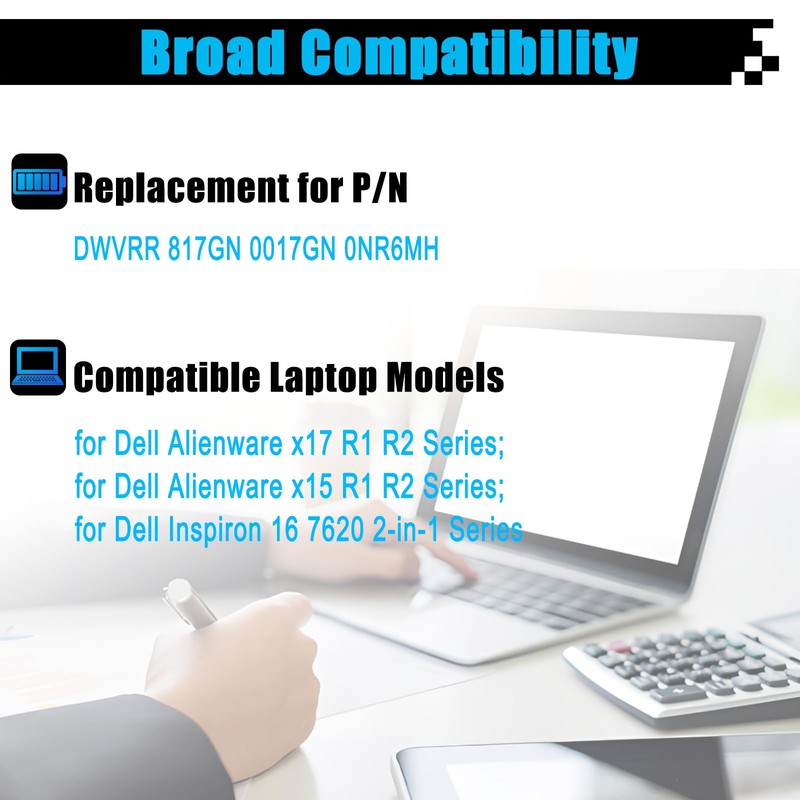 Broad Compatibility

Replacement for P/N

DWVRR 817GN 0017GN 0NR6MH

Compatible Laptop Models

for Dell Alienware x17 R1 R2 Series;
for Dell Alienware x15 R1 R2 Series;
for Dell Inspiron 16 7620 2-in-1 Series